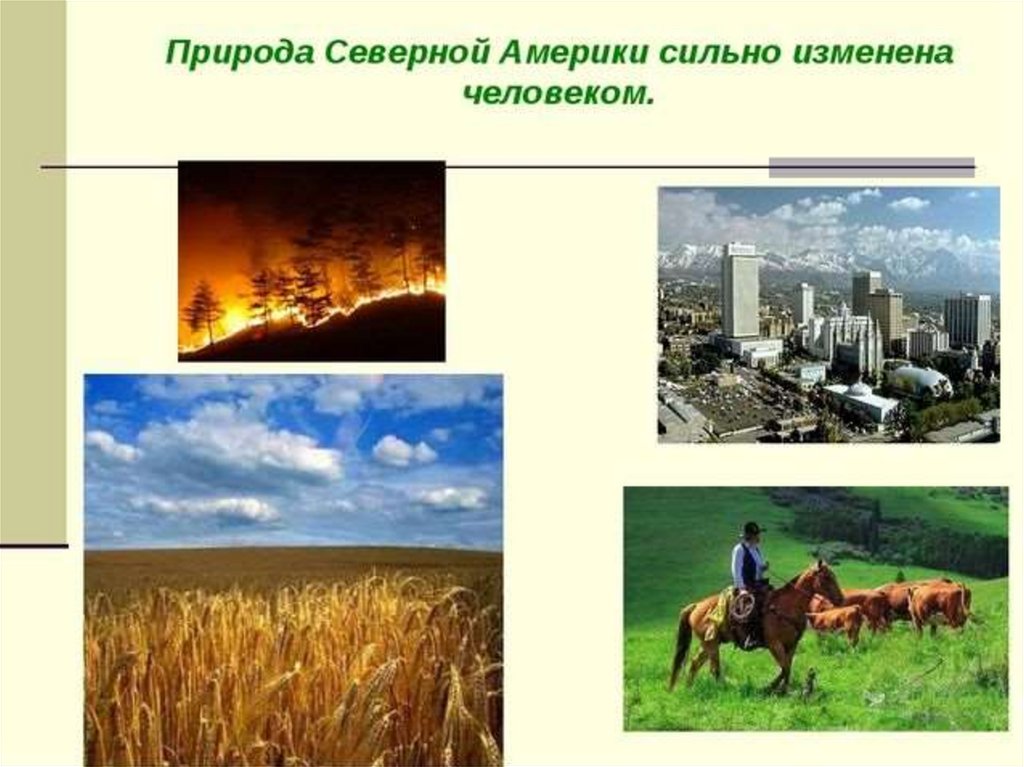 Природа Северной Америки сильно изменена человеком.